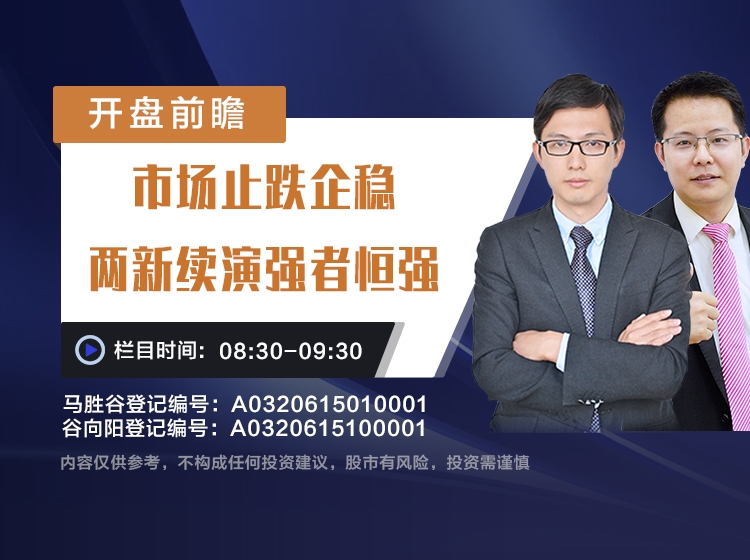 开盘前瞻

市场止跌企稳
两新续演强者恒强

栏目时间：08:30-09:30

马胜谷登记编号：A0320615010001
谷向阳登记编号：A0320615100001

内容仅供参考，不构成任何投资建议，股市有风险，投资需谨慎